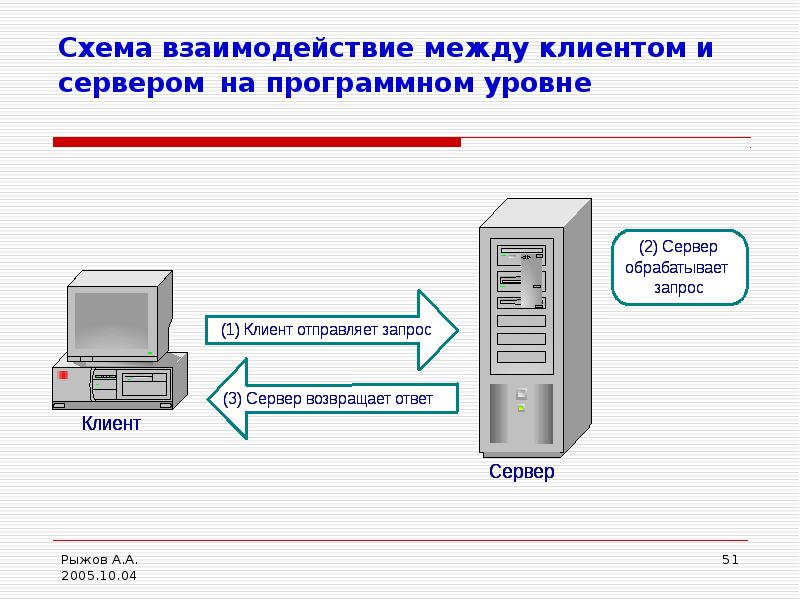 Схема взаимодействие между клиентом и сервером на программном уровне

(2) Сервер обрабатывает запрос

(1) Клиент отправляет запрос

(3) Сервер возвращает ответ

Клиент

Сервер

Рыжов А.А.
2005.10.04

51